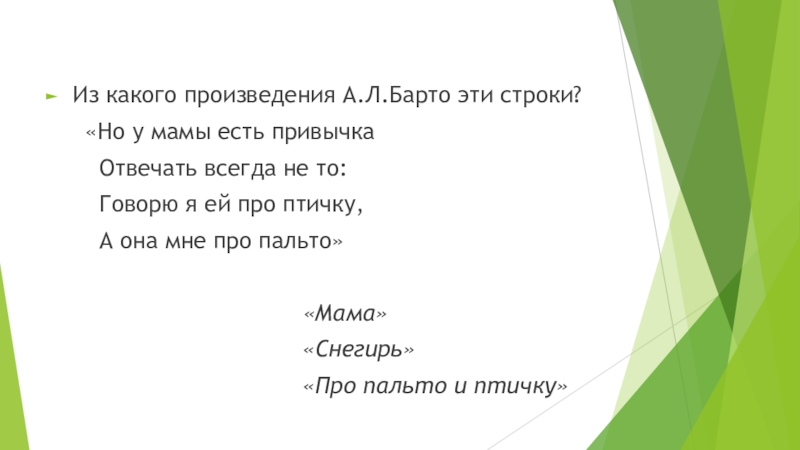 Из какого произведения А.Л.Барто эти строки?

«Но у мамы есть привычка

Отвечать всегда не то:

Говорю я ей про птичку,

А она мне про пальто»

«Мама»

«Снегирь»

«Про пальто и птичку»